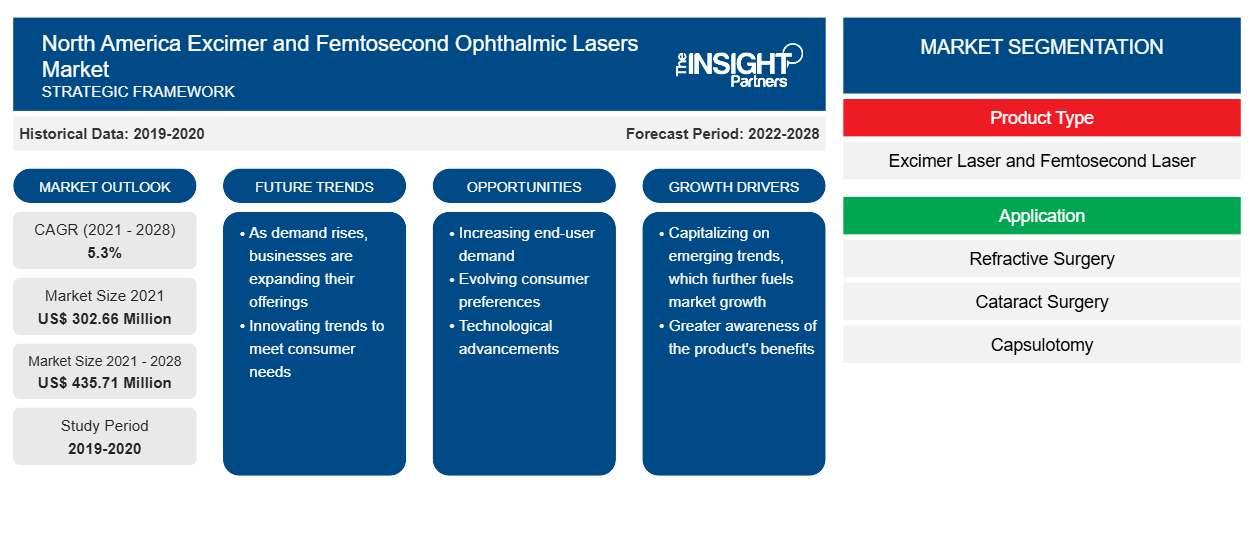 North America Excimer and Femtosecond Ophthalmic Lasers Market
STRATEGIC FRAMEWORK

The INSIGHT Partners

Historical Data: 2019-2020

Forecast Period: 2022-2028

MARKET OUTLOOK

CAGR (2021 - 2028)
5.3%

Market Size 2021
US$ 302.66 Million

Market Size 2021 - 2028
US$ 435.71 Million

Study Period
2019-2020

FUTURE TRENDS

• As demand rises, businesses are expanding their offerings
• Innovating trends to meet consumer needs

OPPORTUNITIES

• Increasing end-user demand
• Evolving consumer preferences
• Technological advancements

GROWTH DRIVERS

• Capitalizing on emerging trends, which further fuels market growth
• Greater awareness of the product's benefits

MARKET SEGMENTATION

Product Type

Excimer Laser and Femtosecond Laser

Application

Refractive Surgery

Cataract Surgery

Capsulotomy